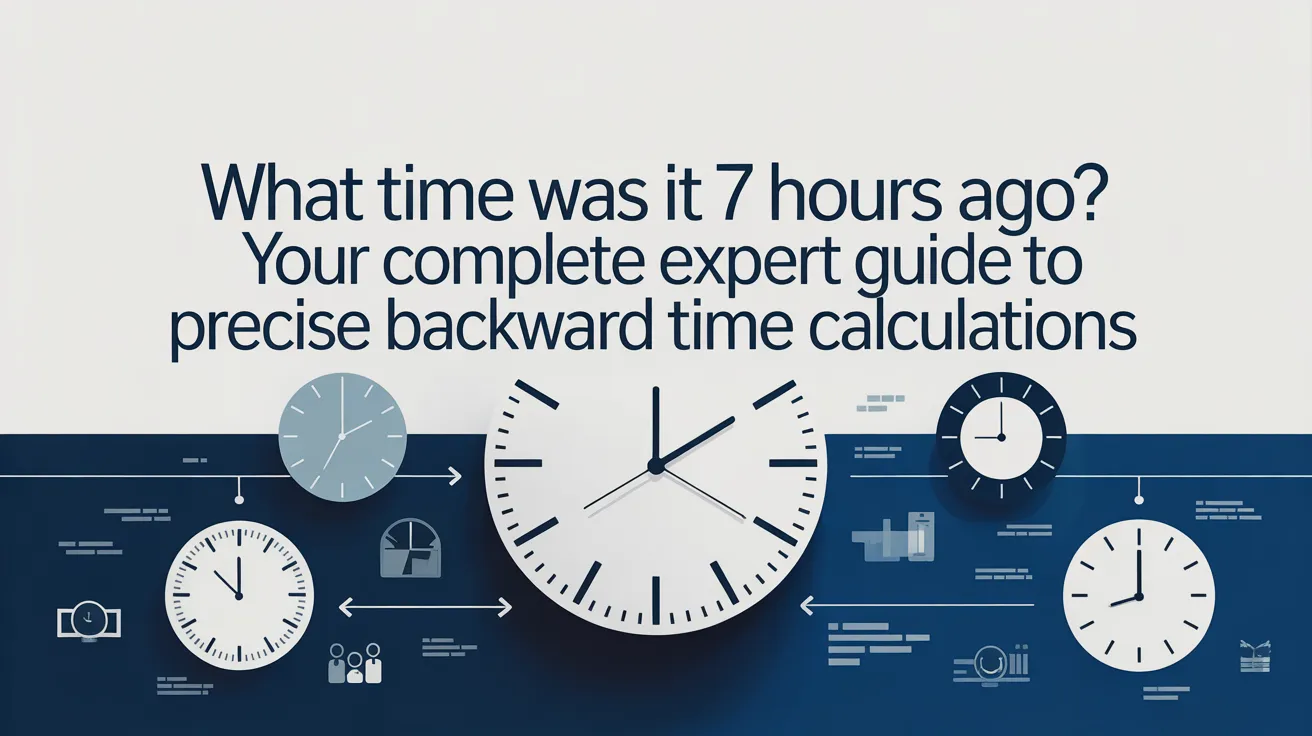 What time was it 7 hours ago? Your complete expert guide to precise backward time calculations